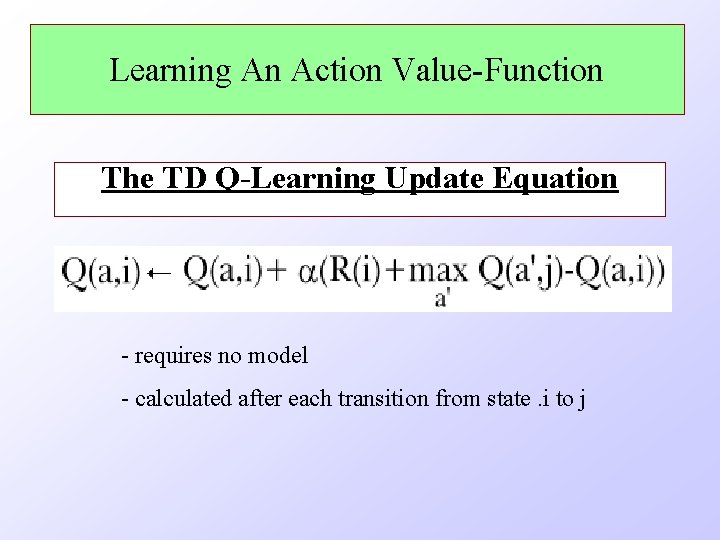 Learning An Action Value-Function

The TD Q-Learning Update Equation

$Q(a,i) \leftarrow Q(a,i) + \alpha(R(i) + \max_{a'} Q(a',j) - Q(a,i))$

- requires no model

- calculated after each transition from state .i to j